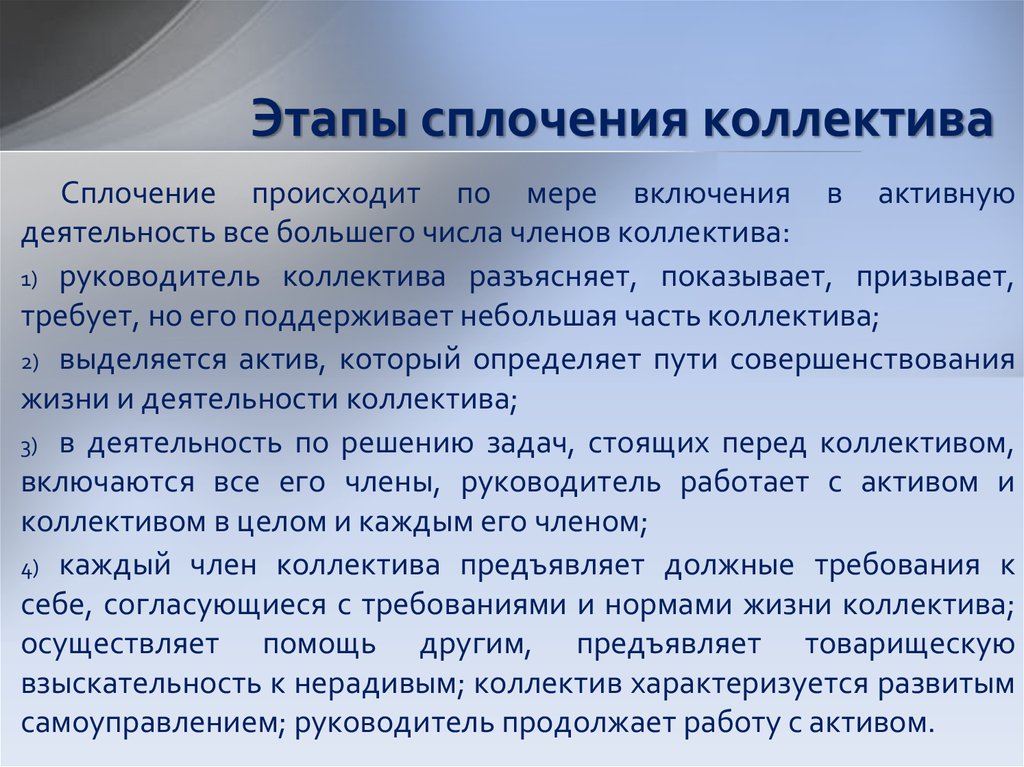 Этапы сплочения коллектива

Сплочение происходит по мере включения в активную деятельность все большего числа членов коллектива:

1) руководитель коллектива разъясняет, показывает, призывает, требует, но его поддерживает небольшая часть коллектива;

2) выделяется актив, который определяет пути совершенствования жизни и деятельности коллектива;

3) в деятельность по решению задач, стоящих перед коллективом, включаются все его члены, руководитель работает с активом и коллективом в целом и каждым его членом;

4) каждый член коллектива предъявляет должные требования к себе, согласующиеся с требованиями и нормами жизни коллектива; осуществляет помощь другим, предъявляет товарищескую взыскательность к нерадивым; коллектив характеризуется развитым самоуправлением; руководитель продолжает работу с активом.